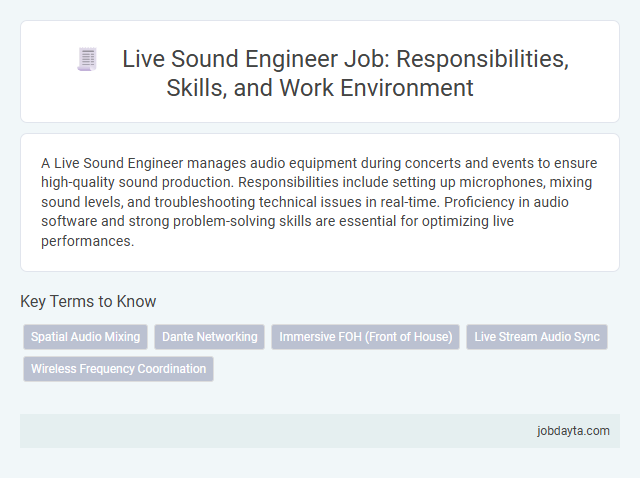 Live Sound Engineer Job: Responsibilities, Skills, and Work Environment

A Live Sound Engineer manages audio equipment during concerts and events to ensure high-quality sound production. Responsibilities include setting up microphones, mixing sound levels, and troubleshooting technical issues in real-time. Proficiency in audio software and strong problem-solving skills are essential for optimizing live performances.

Key Terms to Know

Spatial Audio Mixing

Dante Networking

Immersive FOH (Front of House)

Live Stream Audio Sync

Wireless Frequency Coordination

jobdayta.com